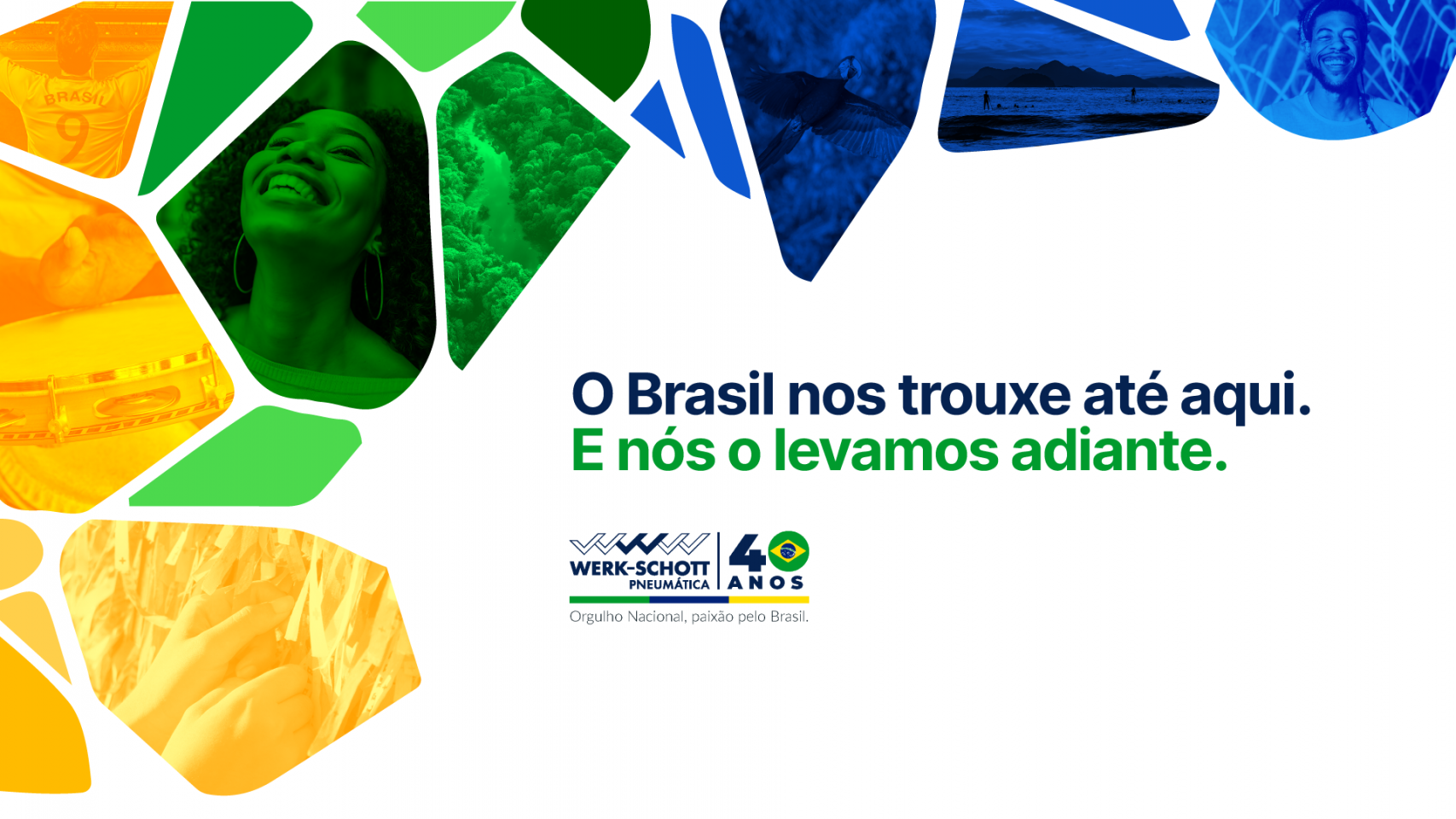 BRASIL
9

O Brasil nos trouxe até aqui.
E nós o levamos adiante.

WERK-SCHOTT
PNEUMÁTICA
40
ANOS
Orgulho Nacional, paixão pelo Brasil.